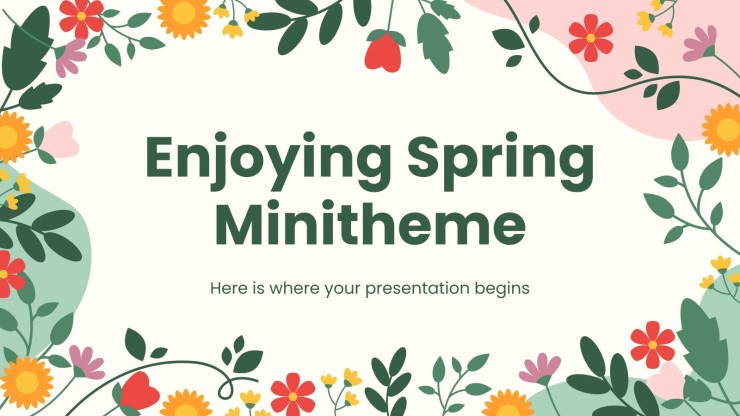 Enjoying Spring Minitheme

Here is where your presentation begins